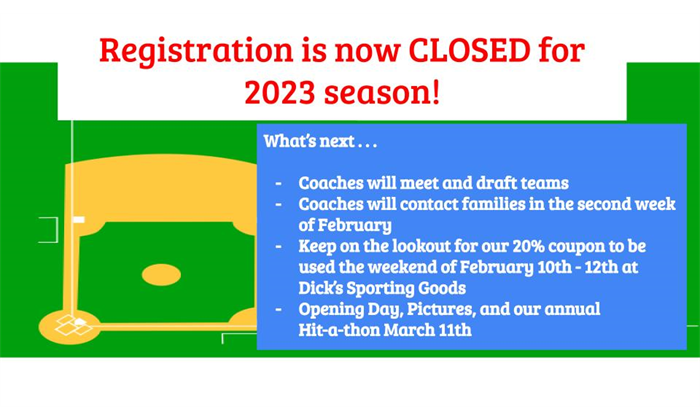 Registration is now CLOSED for 2023 season!

What's next . . .

- Coaches will meet and draft teams
- Coaches will contact families in the second week of February
- Keep on the lookout for our 20% coupon to be used the weekend of February 10th - 12th at Dick's Sporting Goods
- Opening Day, Pictures, and our annual Hit-a-thon March 11th